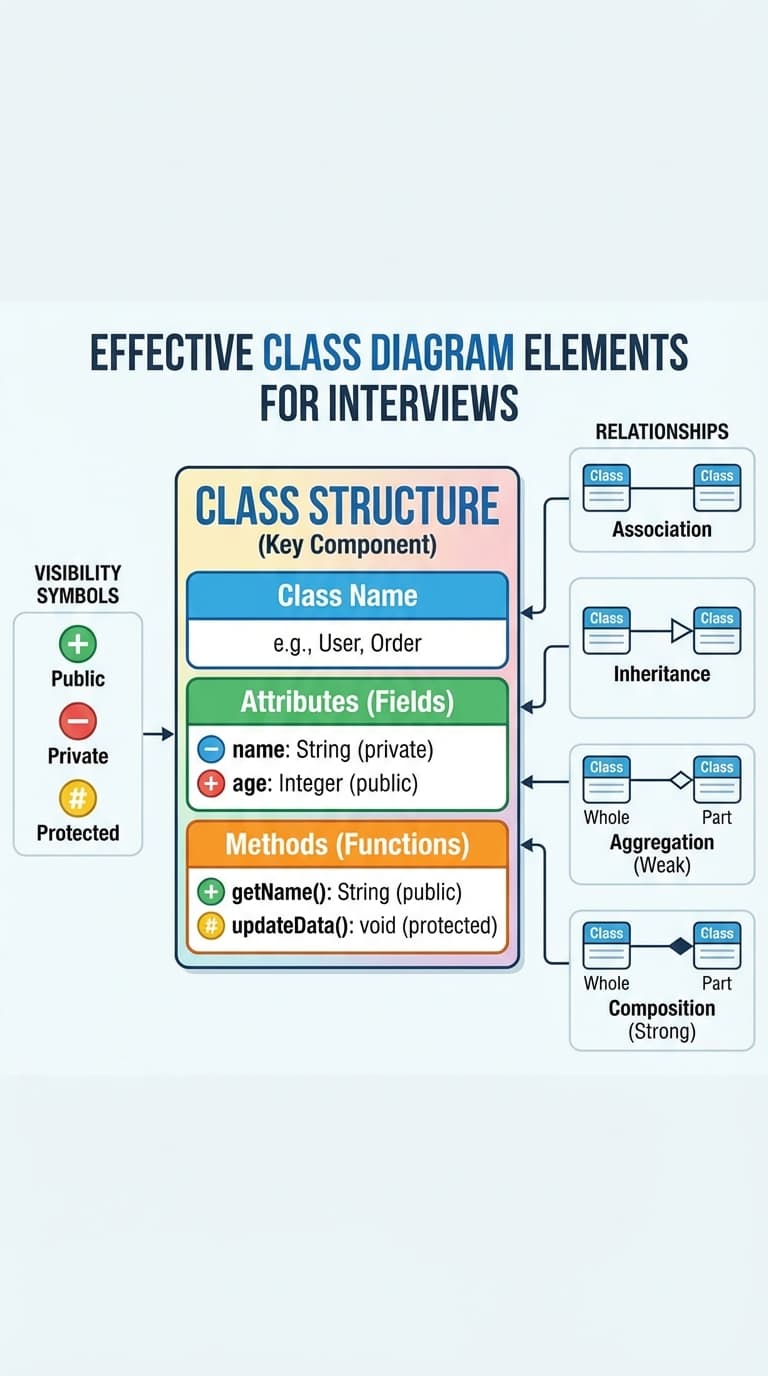 EFFECTIVE CLASS DIAGRAM ELEMENTS FOR INTERVIEWS

VISIBILITY SYMBOLS

+ Public

− Private

# Protected

CLASS STRUCTURE
(Key Component)

Class Name

e.g., User, Order

Attributes (Fields)

− name: String (private)

+ age: Integer (public)

Methods (Functions)

+ getName(): String (public)

# updateData(): void (protected)

RELATIONSHIPS

Class Class
Association

Class Class
Inheritance

Class Class
Whole Part
Aggregation
(Weak)

Class Class
Whole Part
Composition
(Strong)